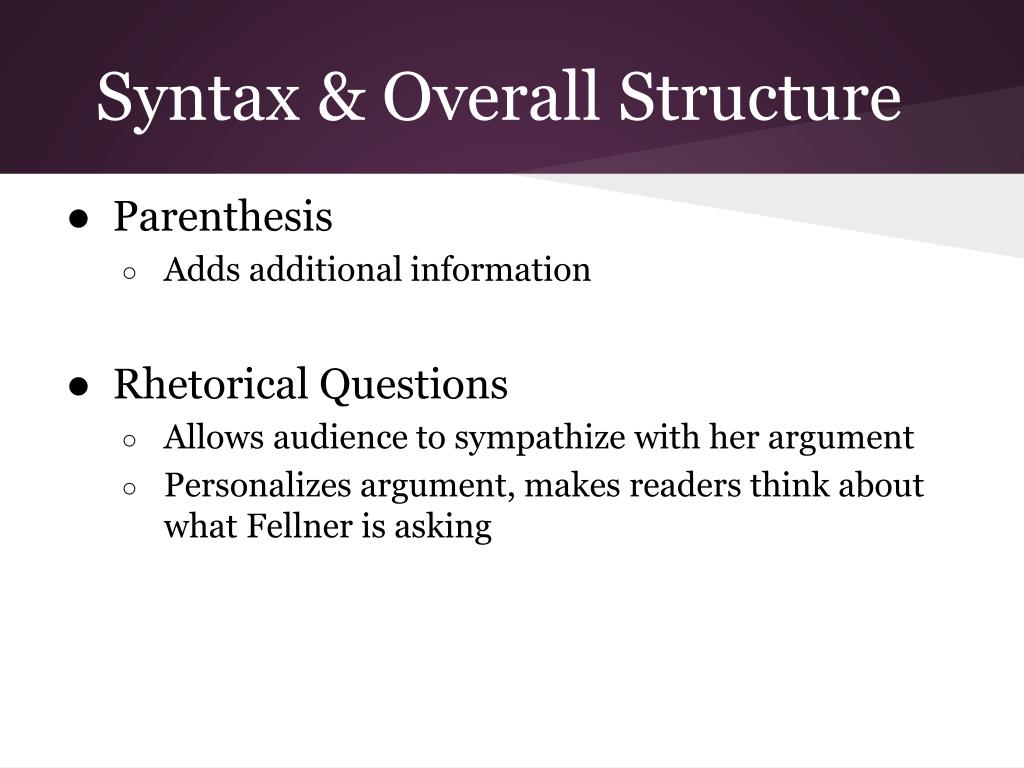 Syntax & Overall Structure

● Parenthesis
○ Adds additional information

● Rhetorical Questions
○ Allows audience to sympathize with her argument
○ Personalizes argument, makes readers think about what Fellner is asking